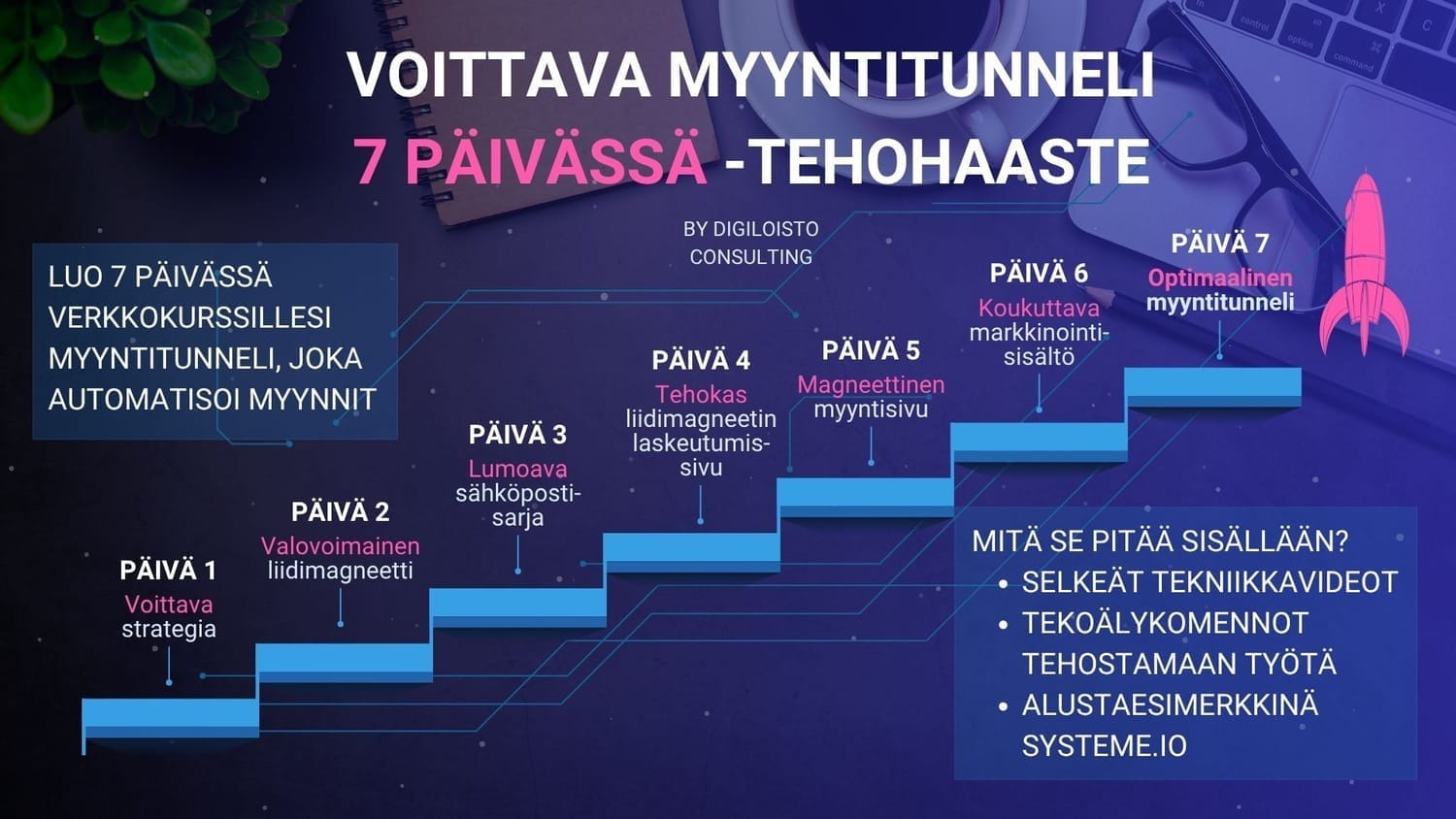 VOITTAVA MYYNTITUNNELI
7 PÄIVÄSSÄ -TEHOHAASTE

BY DIGILOISTO CONSULTING

LUO 7 PÄIVÄSSÄ VERKKOKURSSILLESI MYYNTITUNNELI, JOKA AUTOMATISOI MYYNNIT

PÄIVÄ 1
Voittava strategia

PÄIVÄ 2
Valovoimainen liidimagneetti

PÄIVÄ 3
Lumoava sähköpostisarja

PÄIVÄ 4
Tehokas liidimagneetin laskeutumissivu

PÄIVÄ 5
Magneettinen myyntisivu

PÄIVÄ 6
Koukuttava markkinointisisältö

PÄIVÄ 7
Optimaalinen myyntitunneli

MITÄ SE PITÄÄ SISÄLLÄÄN?
• SELKEÄT TEKNIIKKAVIDEOT
• TEKOÄLYKOMENNOT TEHOSTAMAAN TYÖTÄ
• ALUSTAESIMERKKINÄ SYSTEME.IO